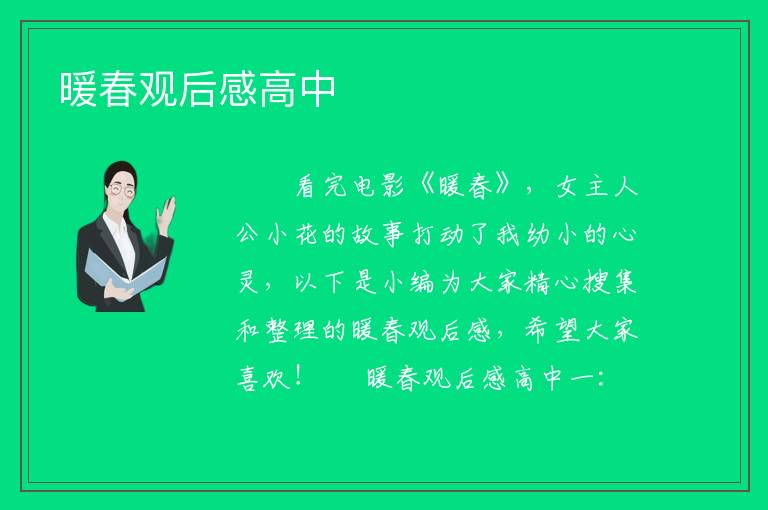 暖春观后感高中

看完电影《暖春》，女主人公小花的故事打动了我幼小的心灵，以下是小编为大家精心搜集和整理的暖春观后感，希望大家喜欢！　　暖春观后感高中一: